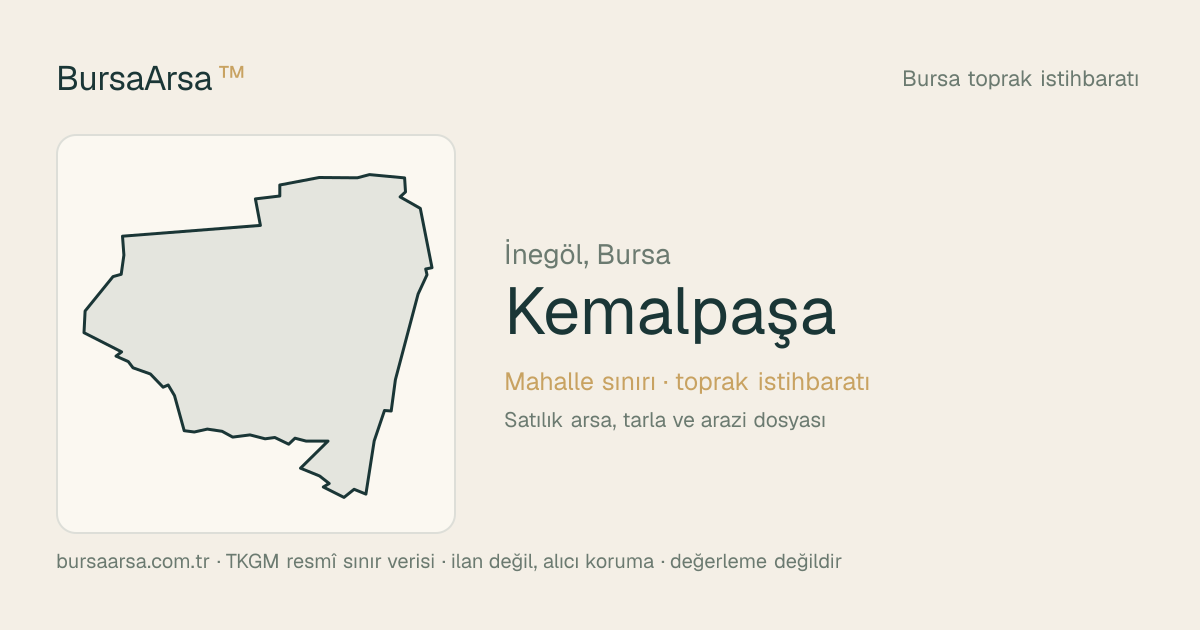 BursaArsa ™

Bursa toprak istihbaratı

İnegöl, Bursa

Kemalpaşa

Mahalle sınırı · toprak istihbaratı

Satılık arsa, tarla ve arazi dosyası

bursaarsa.com.tr · TKGM resmî sınır verisi · ilan değil, alıcı koruma · değerleme değildir